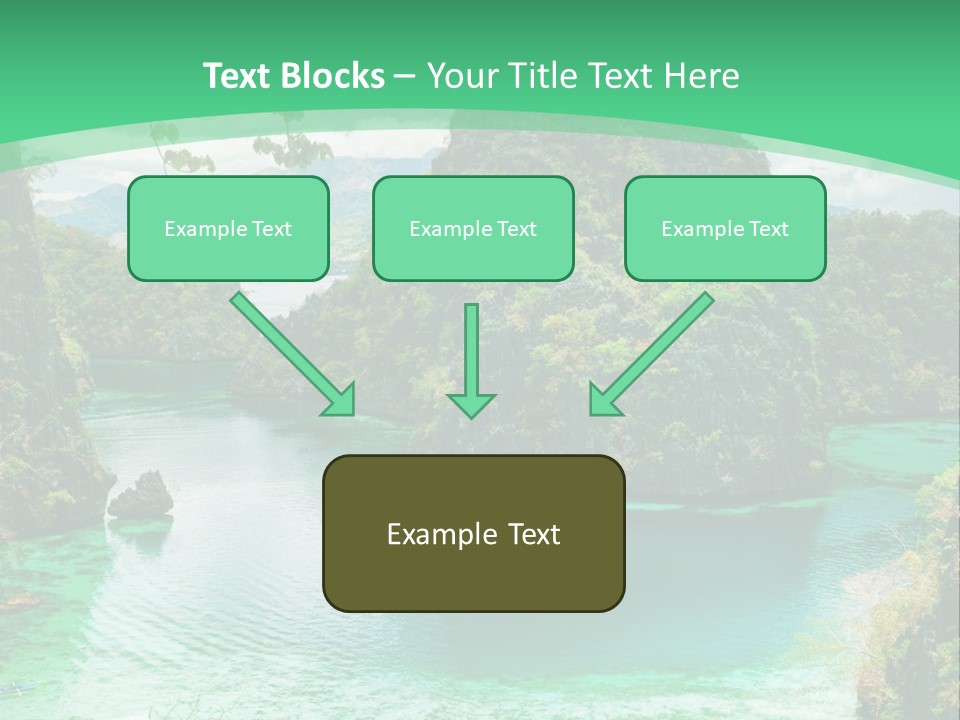 Text Blocks – Your Title Text Here

Example Text

Example Text

Example Text

Example Text